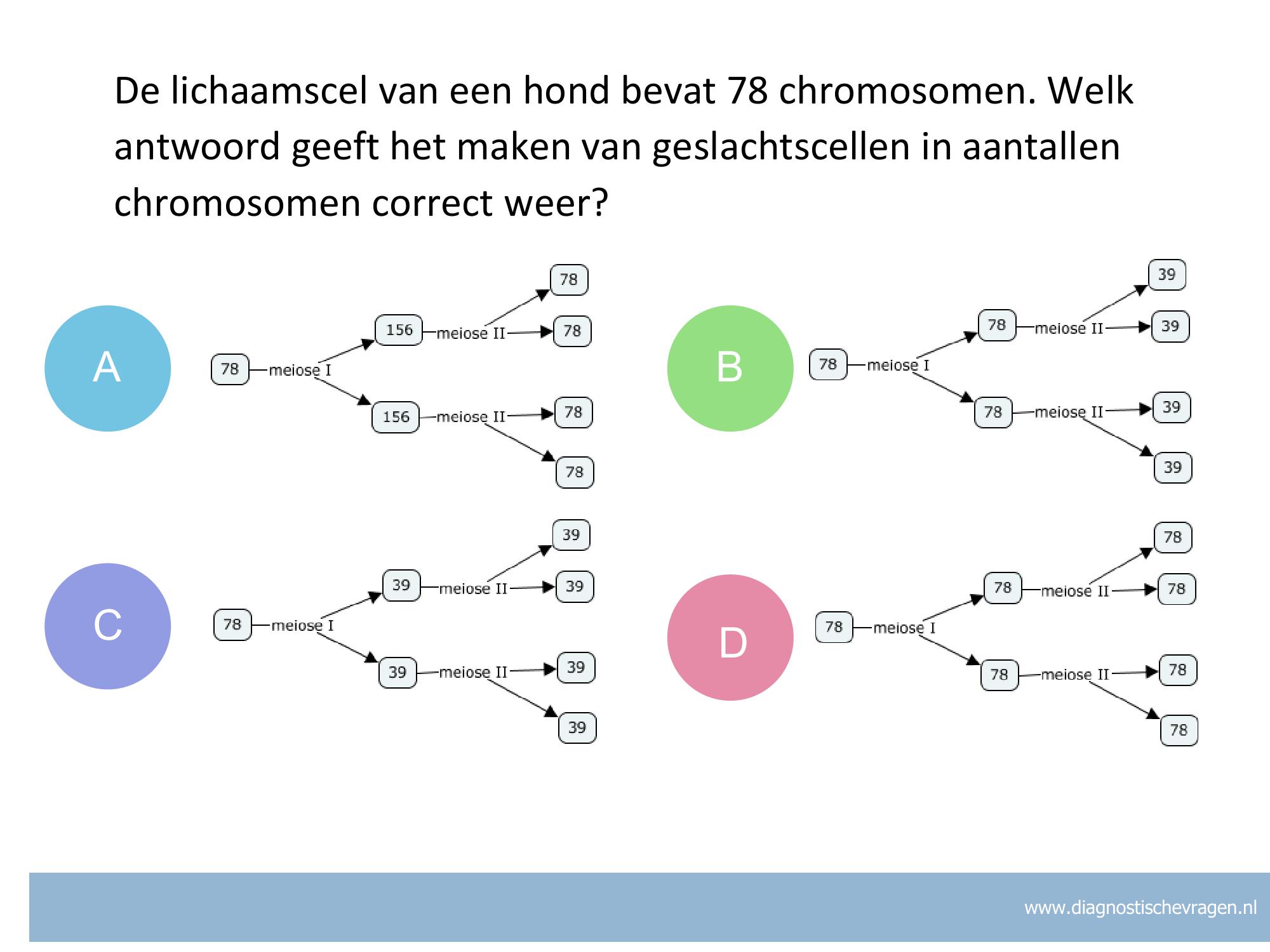 De lichaamscel van een hond bevat 78 chromosomen. Welk antwoord geeft het maken van geslachtscellen in aantallen chromosomen correct weer?

A

78 meiose I 156 meiose II 78 78
156 meiose II 78 78

B

78 meiose I 78 meiose II 39 39
78 meiose II 39 39

C

78 meiose I 39 meiose II 39 39
39 meiose II 39 39

D

78 meiose I 78 meiose II 78 78
78 meiose II 78 78

www.diagnostischevragen.nl